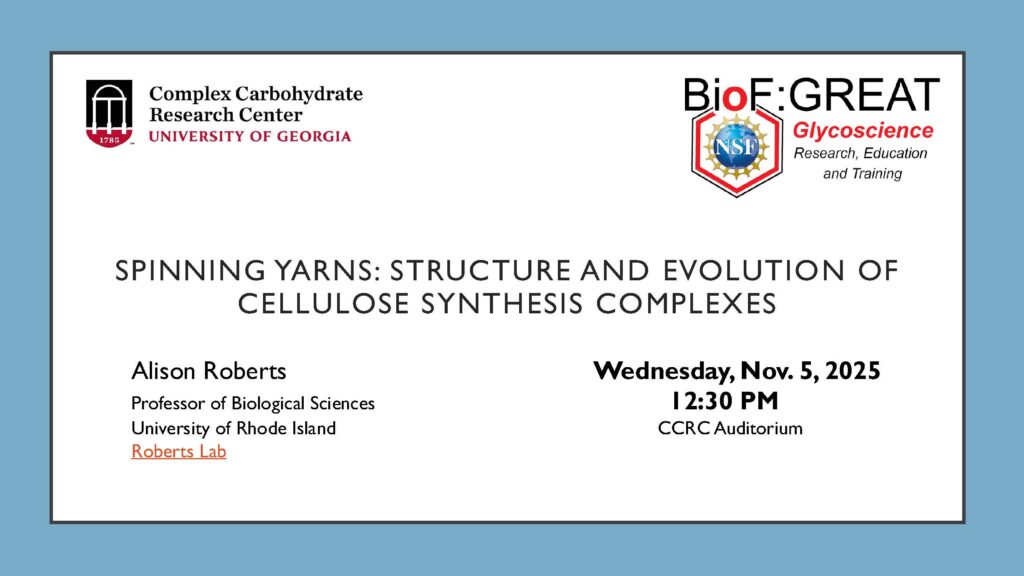 1785

Complex Carbohydrate Research Center
UNIVERSITY OF GEORGIA

BioF:GREAT
NSF
Glycoscience
Research, Education and Training

SPINNING YARNS: STRUCTURE AND EVOLUTION OF CELLULOSE SYNTHESIS COMPLEXES

Alison Roberts
Professor of Biological Sciences
University of Rhode Island
Roberts Lab

Wednesday, Nov. 5, 2025
12:30 PM
CCRC Auditorium